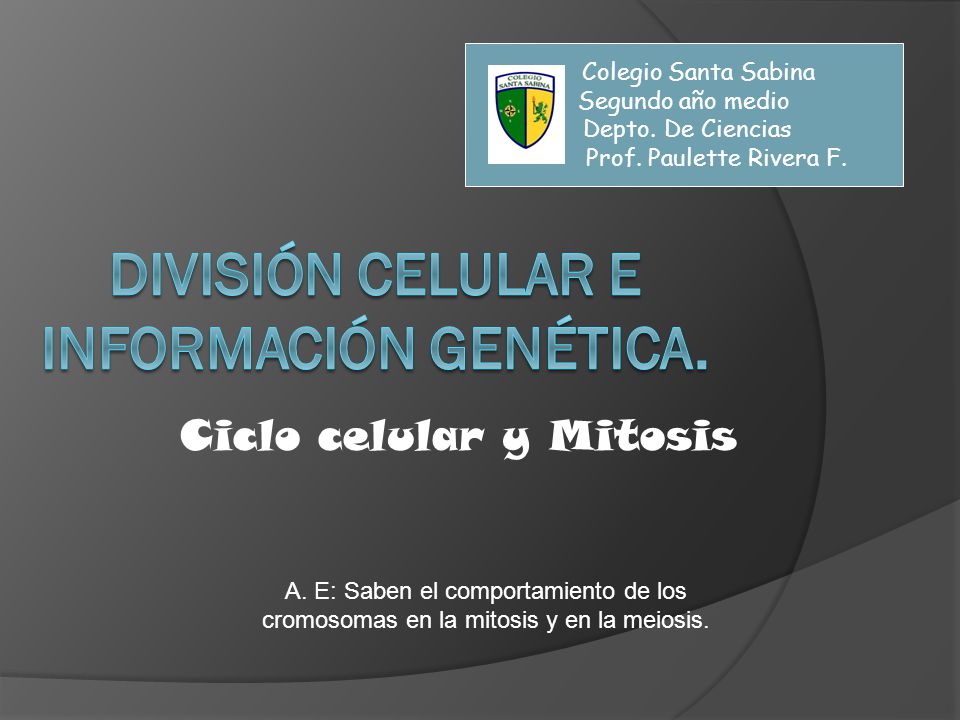 COLEGIO SANTA SABINA

Colegio Santa Sabina
Segundo año medio
Depto. De Ciencias
Prof. Paulette Rivera F.

DIVISIÓN CELULAR E INFORMACIÓN GENÉTICA.

Ciclo celular y Mitosis

A. E: Saben el comportamiento de los cromosomas en la mitosis y en la meiosis.